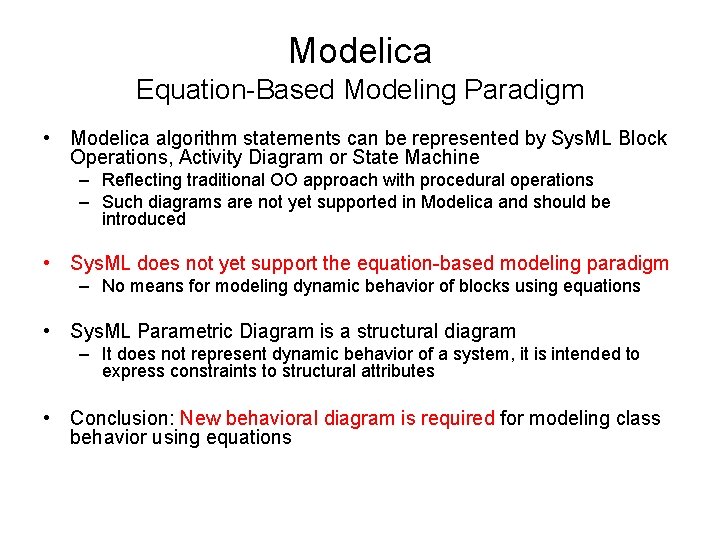 Modelica
Equation-Based Modeling Paradigm

• Modelica algorithm statements can be represented by SysML Block Operations, Activity Diagram or State Machine
– Reflecting traditional OO approach with procedural operations
– Such diagrams are not yet supported in Modelica and should be introduced

• SysML does not yet support the equation-based modeling paradigm
– No means for modeling dynamic behavior of blocks using equations

• SysML Parametric Diagram is a structural diagram
– It does not represent dynamic behavior of a system, it is intended to express constraints to structural attributes

• Conclusion: New behavioral diagram is required for modeling class behavior using equations